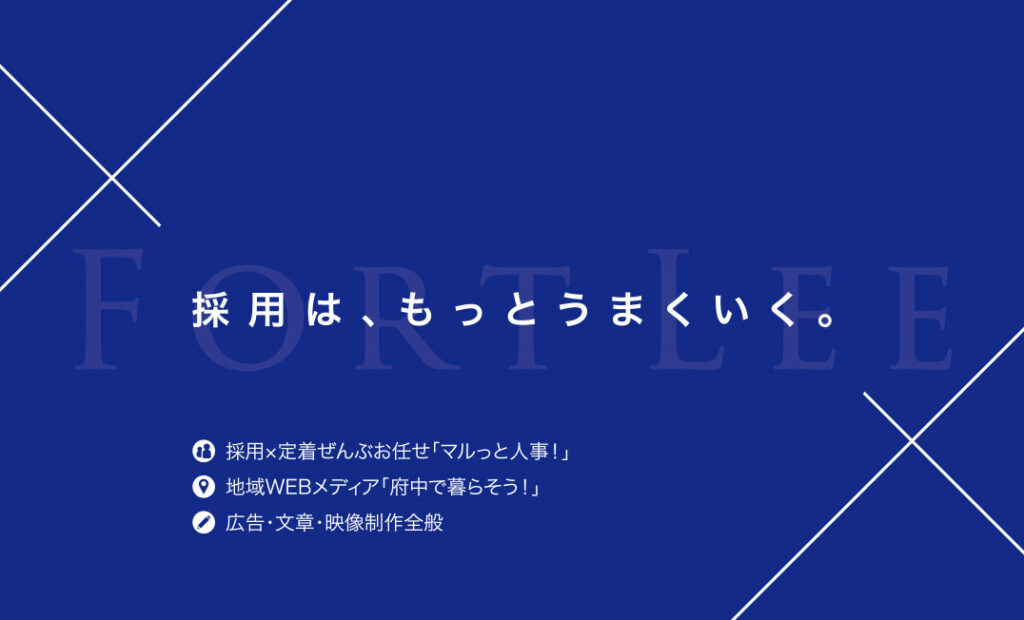 FORTLEE

採用は、もっとうまくいく。

採用×定着ぜんぶお任せ「マルっと人事！」

地域WEBメディア「府中で暮らそう！」

広告・文章・映像制作全般